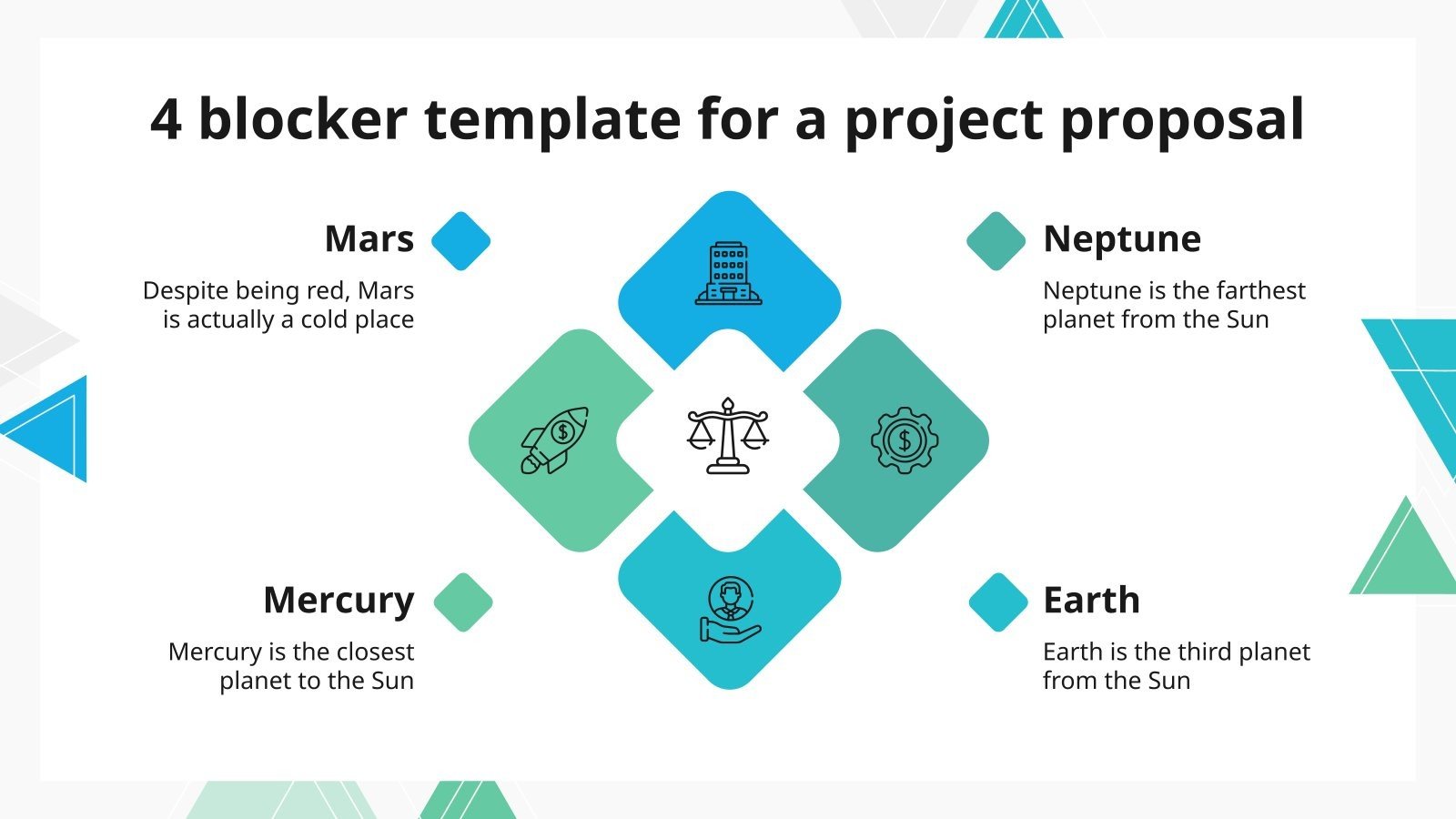 4 blocker template for a project proposal

Mars

Despite being red, Mars is actually a cold place

Neptune

Neptune is the farthest planet from the Sun

Mercury

Mercury is the closest planet to the Sun

Earth

Earth is the third planet from the Sun